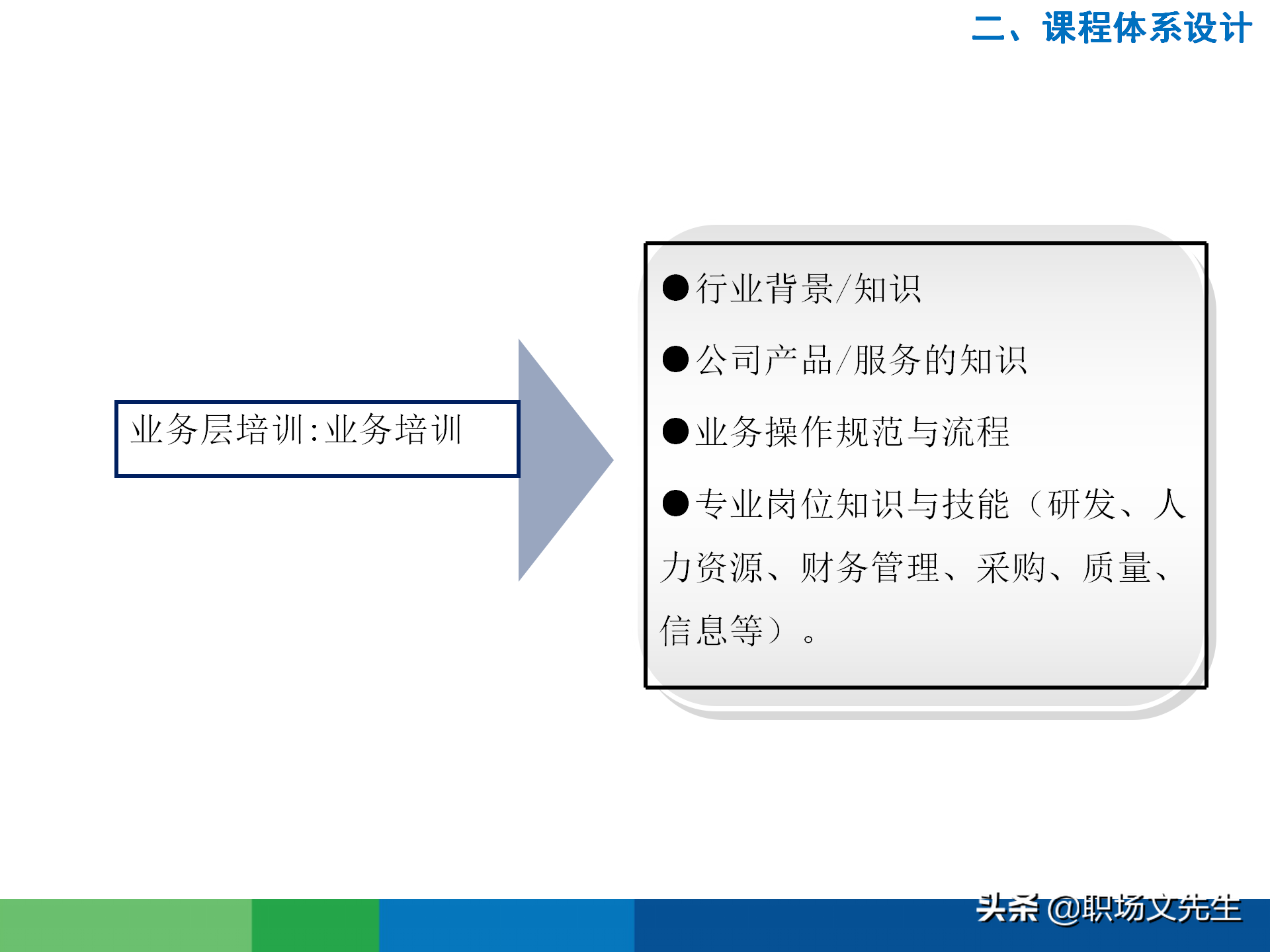 二、课程体系设计

业务层培训:业务培训

●行业背景/知识

●公司产品/服务的知识

●业务操作规范与流程

●专业岗位知识与技能（研发、人力资源、财务管理、采购、质量、信息等）。

头条 @职场文先生